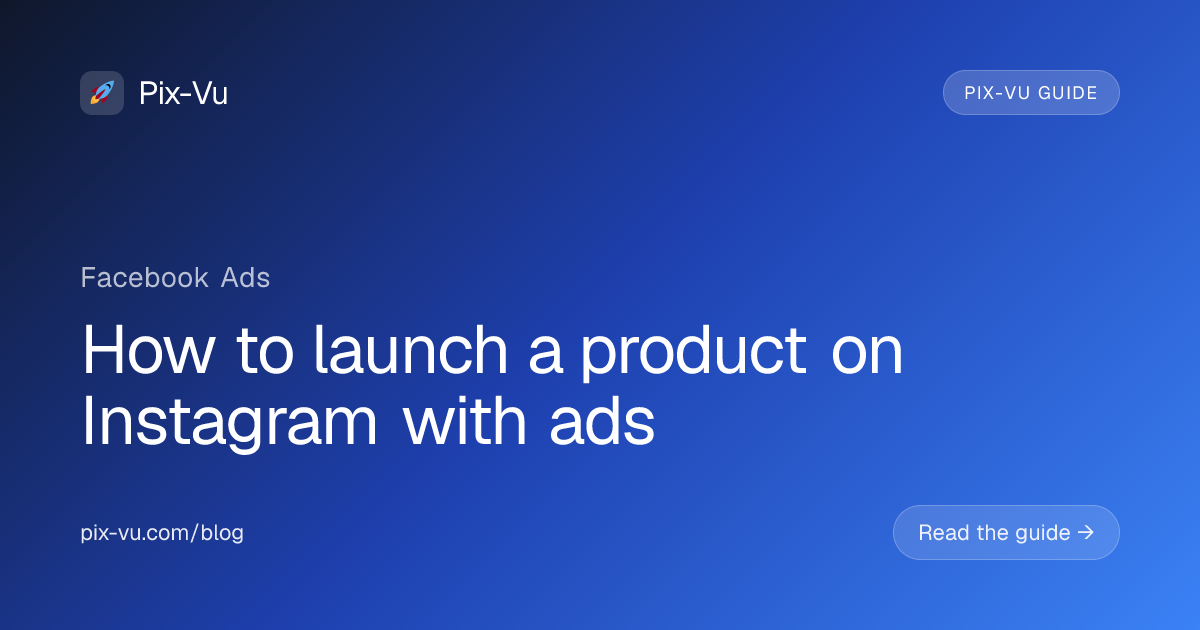 Pix-Vu

PIX-VU GUIDE

Facebook Ads

How to launch a product on Instagram with ads

pix-vu.com/blog

Read the guide →